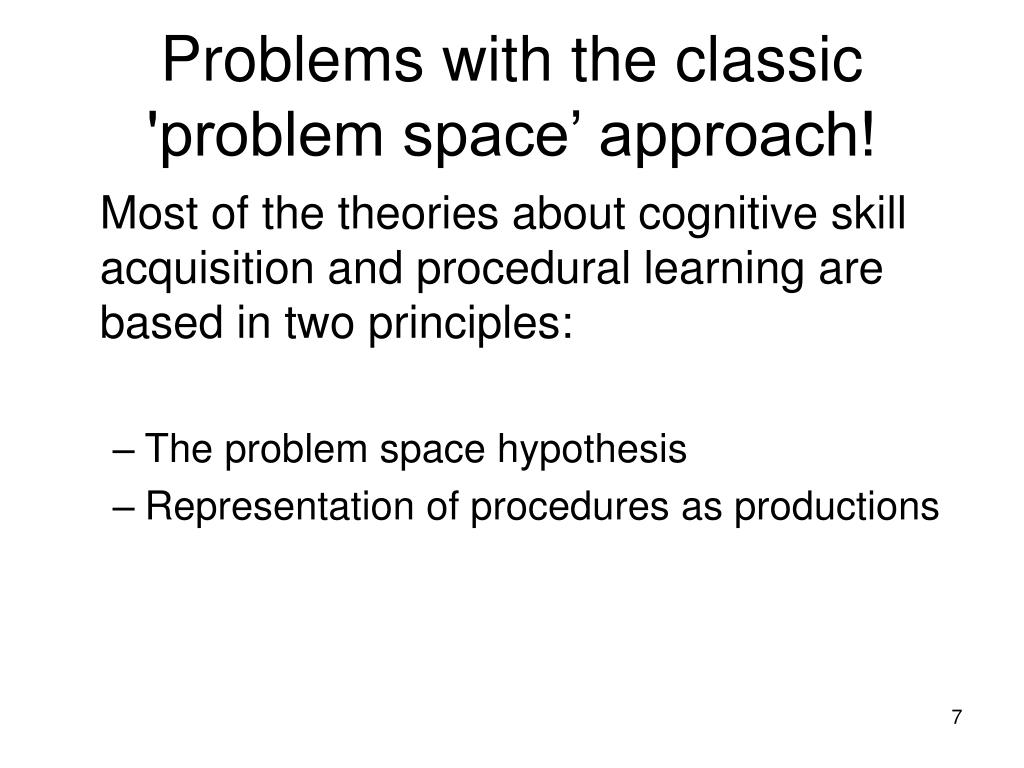 Problems with the classic 'problem space’ approach!

Most of the theories about cognitive skill acquisition and procedural learning are based in two principles:

– The problem space hypothesis
– Representation of procedures as productions

7